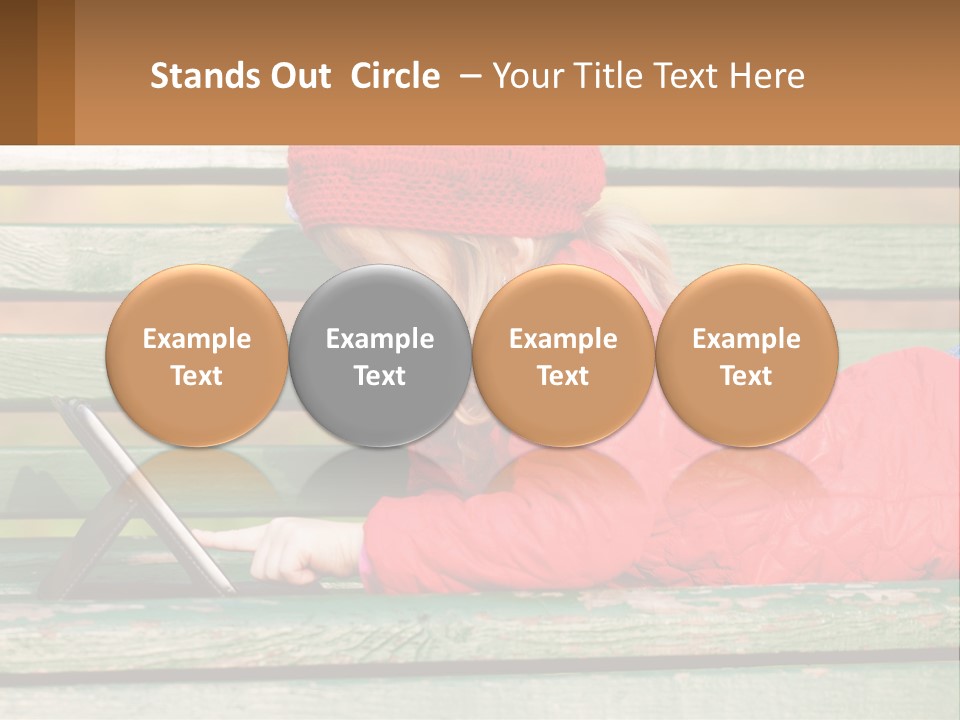 Stands Out Circle – Your Title Text Here

Example Text

Example Text

Example Text

Example Text